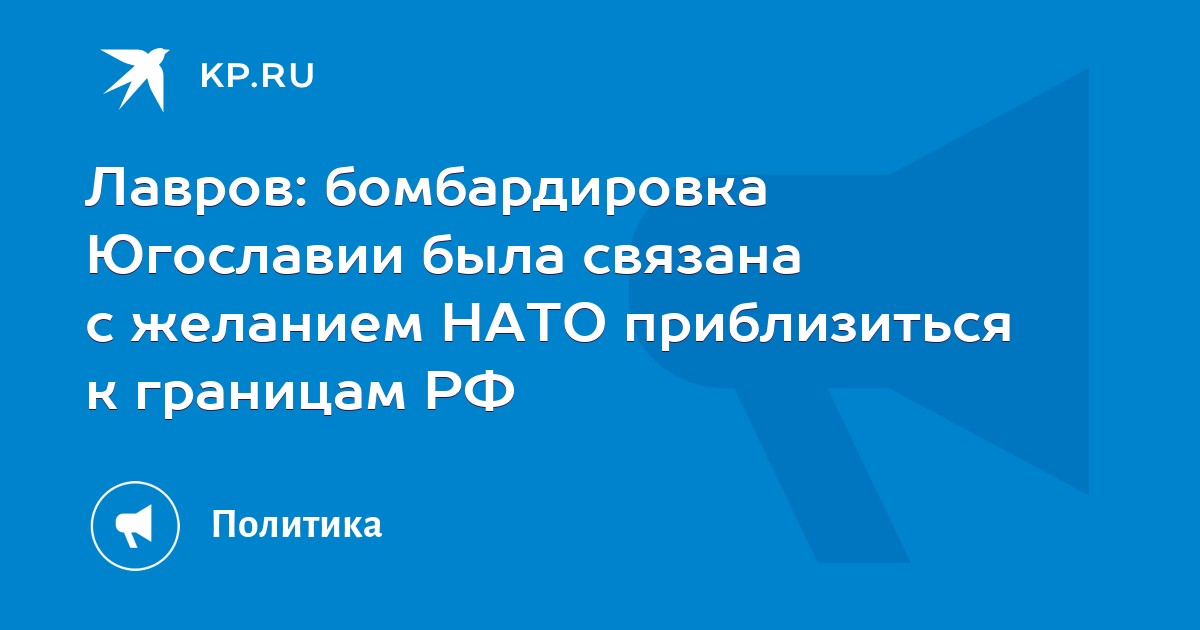 KP.RU

Лавров: бомбардировка Югославии была связана с желанием НАТО приблизиться к границам РФ

Политика